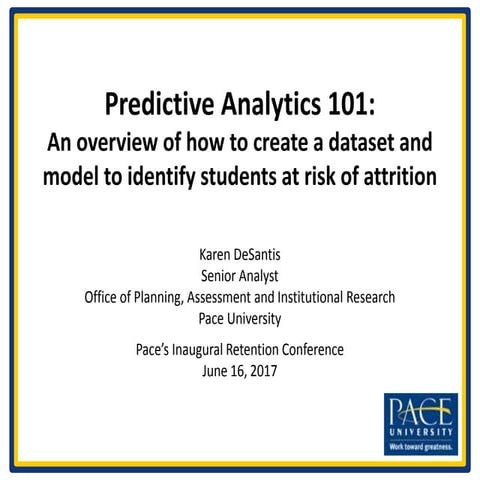 Predictive Analytics 101:
An overview of how to create a dataset and model to identify students at risk of attrition

Karen DeSantis
Senior Analyst
Office of Planning, Assessment and Institutional Research
Pace University

Pace's Inaugural Retention Conference
June 16, 2017

PACE
UNIVERSITY
Work toward greatness.